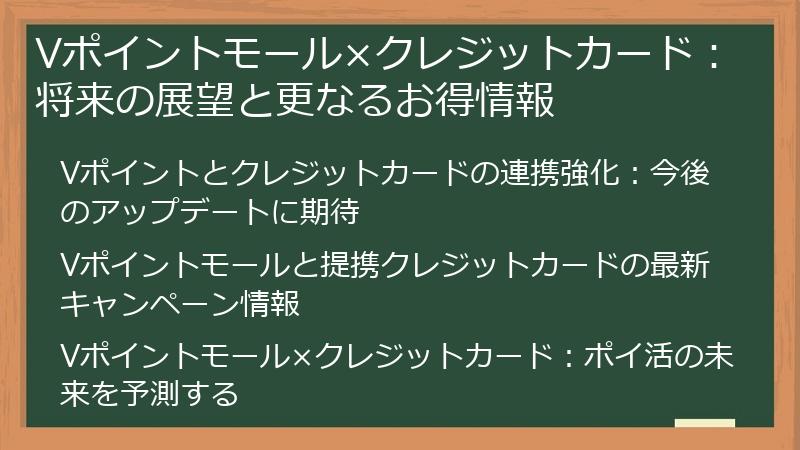 Vポイントモール×クレジットカード：将来の展望と更なるお得情報

Vポイントとクレジットカードの連携強化：今後のアップデートに期待

Vポイントモールと提携クレジットカードの最新キャンペーン情報

Vポイントモール×クレジットカード：ポイ活の未来を予測する